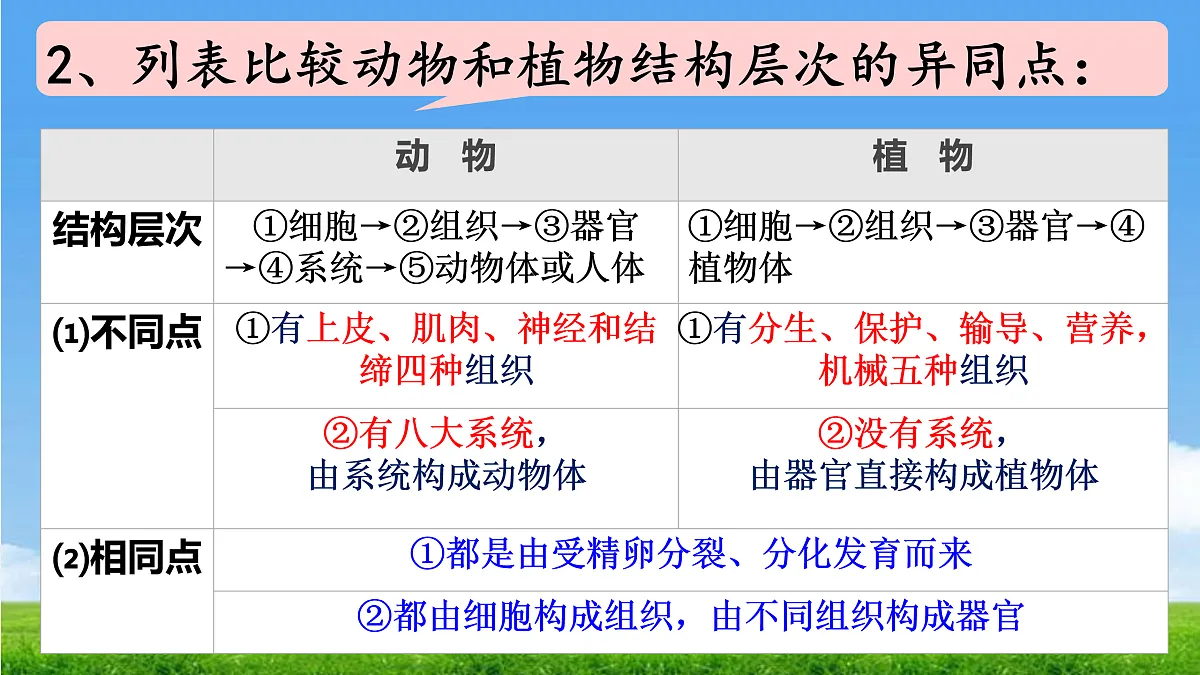 2、列表比较动物和植物结构层次的异同点：

| | 动　物 | 植　物 |
|---|---|---|
| 结构层次 | ①细胞→②组织→③器官→④系统→⑤动物体或人体 | ①细胞→②组织→③器官→④植物体 |
| (1)不同点 | ①有上皮、肌肉、神经和结缔四种组织 | ①有分生、保护、输导、营养，机械五种组织 |
| | ②有八大系统，由系统构成动物体 | ②没有系统，由器官直接构成植物体 |
| (2)相同点 | ①都是由受精卵分裂、分化发育而来 | |
| | ②都由细胞构成组织，由不同组织构成器官 | |